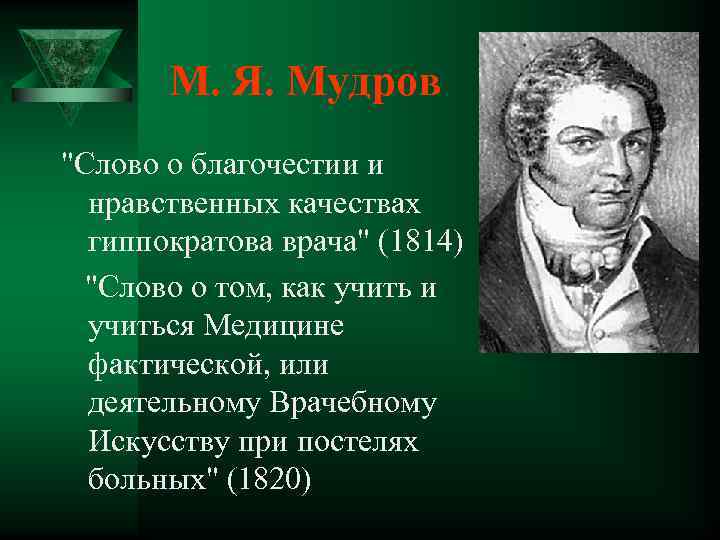 М. Я. Мудров

"Слово о благочестии и нравственных качествах гиппократова врача" (1814)

"Слово о том, как учить и учиться Медицине фактической, или деятельному Врачебному Искусству при постелях больных" (1820)